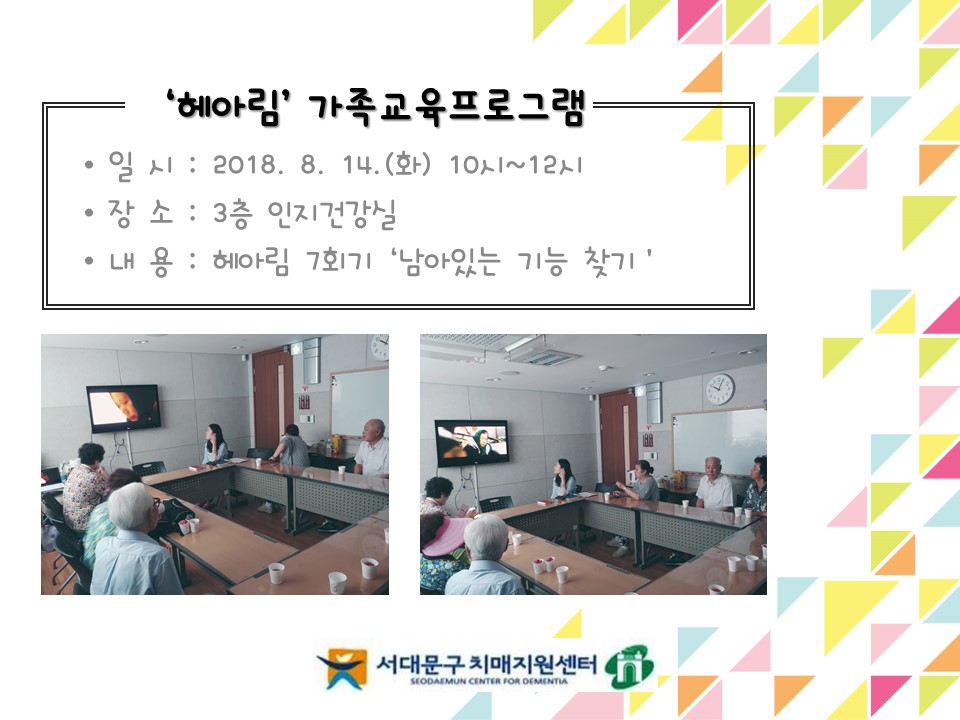 ‘헤아림’ 가족교육프로그램

• 일 시 : 2018. 8. 14.(화) 10시~12시
• 장 소 : 3층 인지건강실
• 내 용 : 헤아림 7회기 ‘남아있는 기능 찾기 ’

서대문구 치매지원센터
SEODAEMUN CENTER FOR DEMENTIA